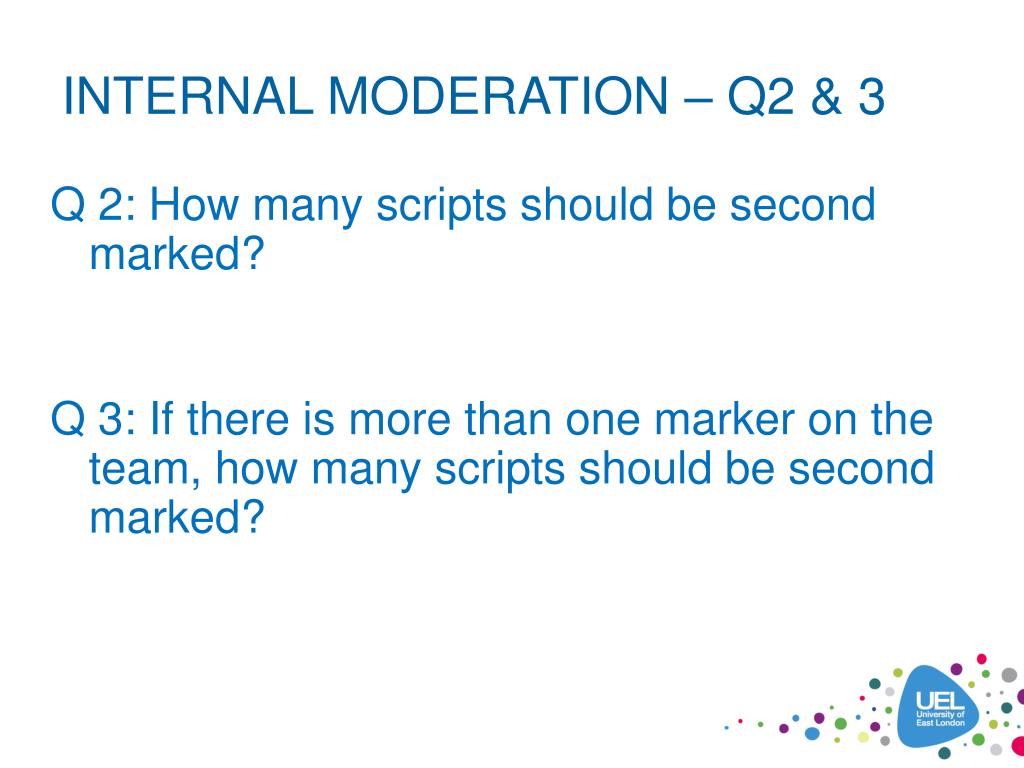 INTERNAL MODERATION – Q2 & 3

Q 2: How many scripts should be second marked?

Q 3: If there is more than one marker on the team, how many scripts should be second marked?

UEL
University of East London